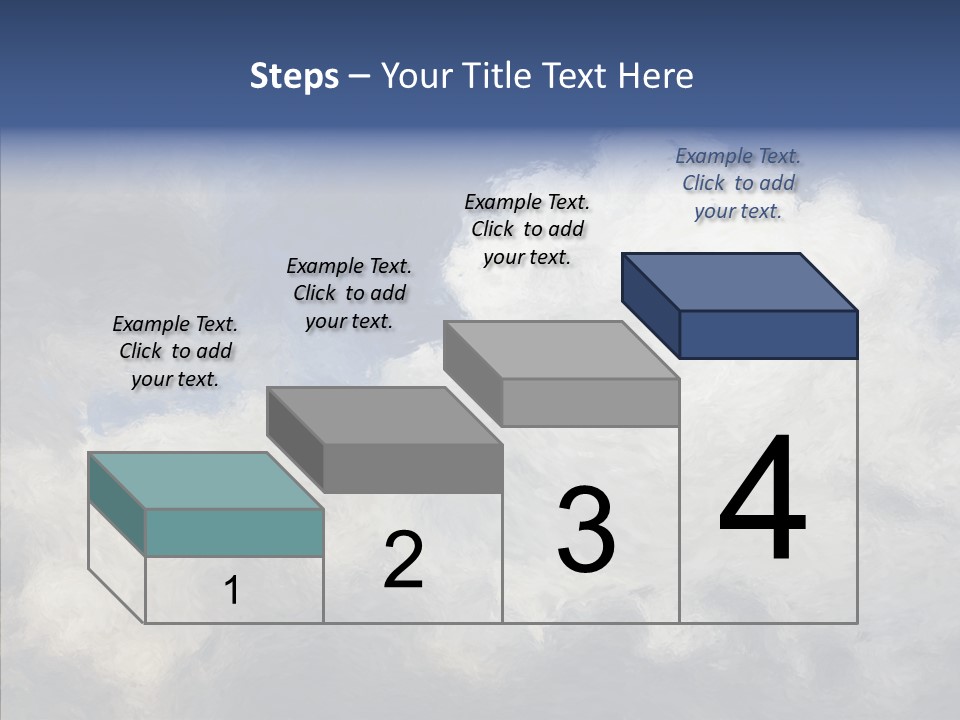 Steps – Your Title Text Here

Example Text. Click to add your text.

Example Text. Click to add your text.

Example Text. Click to add your text.

Example Text. Click to add your text.

1

2

3

4